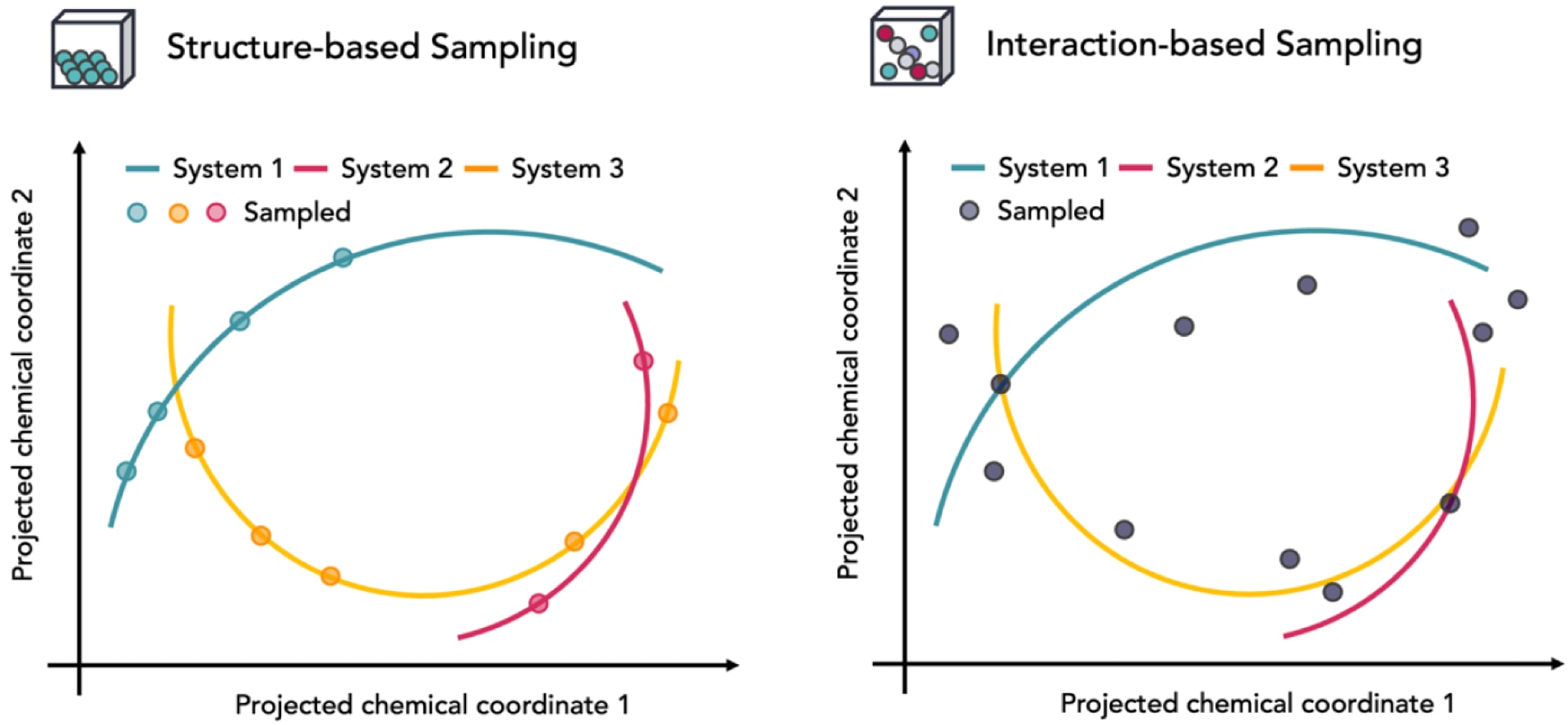 Structure-based Sampling

System 1 System 2 System 3
Sampled

Projected chemical coordinate 2

Projected chemical coordinate 1

Interaction-based Sampling

System 1 System 2 System 3
Sampled

Projected chemical coordinate 2

Projected chemical coordinate 1